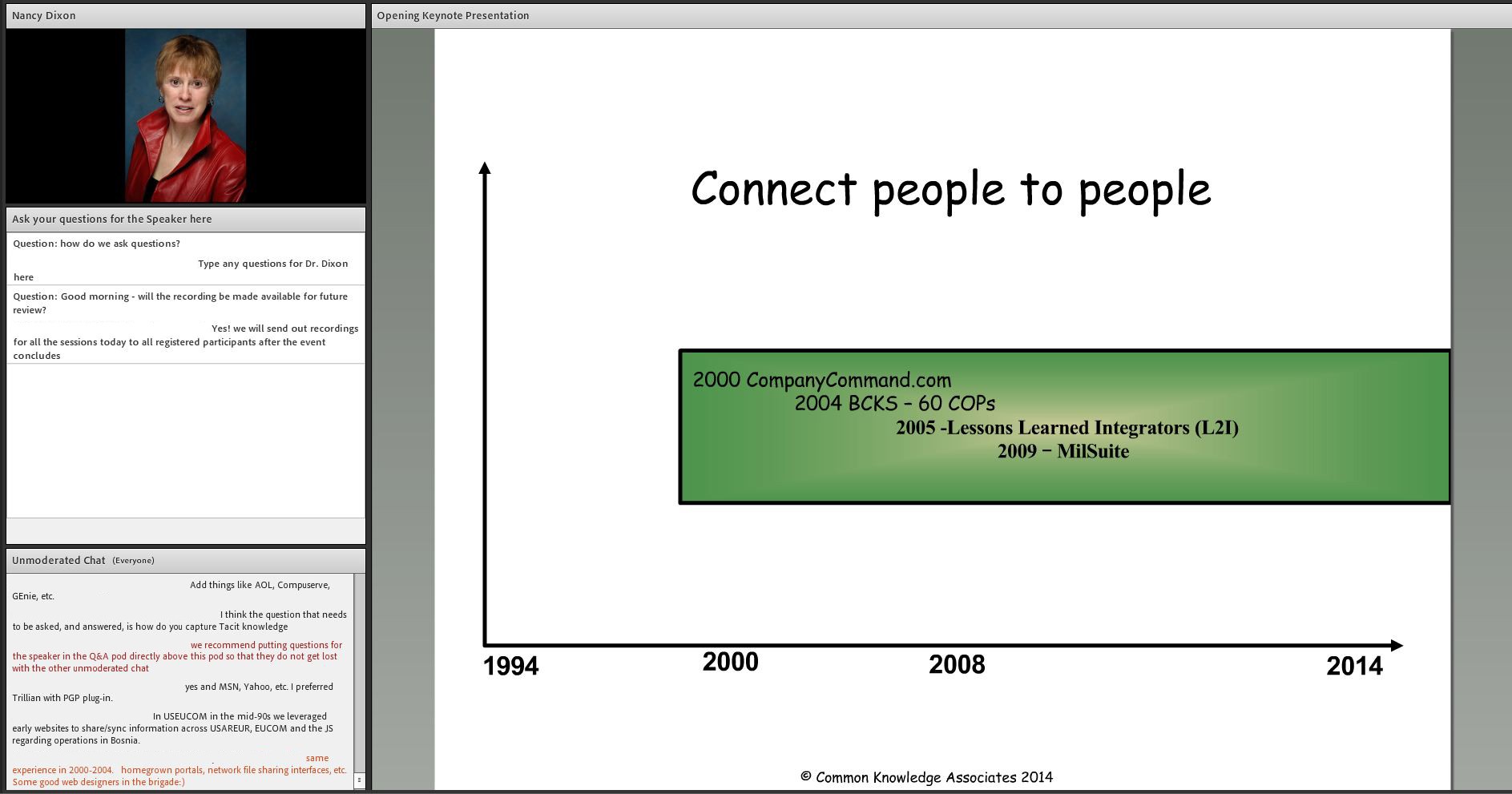 Nancy Dixon

Ask your questions for the Speaker here

Question: how do we ask questions?

Type any questions for Dr. Dixon here

Question: Good morning - will the recording be made available for future review?

Yes! we will send out recordings for all the sessions today to all registered participants after the event concludes

Unmoderated Chat (Everyone)

Add things like AOL, Compuserve, GEnie, etc.

I think the question that needs to be asked, and answered, is how do you capture Tacit knowledge

we recommend putting questions for the speaker in the Q&A pod directly above this pod so that they do not get lost with the other unmoderated chat

yes and MSN, Yahoo, etc. I preferred Trillian with PGP plug-in.

In USEUCOM in the mid-90s we leveraged early websites to share/sync information across USAREUR, EUCOM and the JS regarding operations in Bosnia.

same experience in 2000-2004. homegrown portals, network file sharing interfaces, etc. Some good web designers in the brigade:)

Opening Keynote Presentation

Connect people to people

2000 CompanyCommand.com
2004 BCKS - 60 COPs
2005 -Lessons Learned Integrators (L2I)
2009 – MilSuite

1994 2000 2008 2014

© Common Knowledge Associates 2014